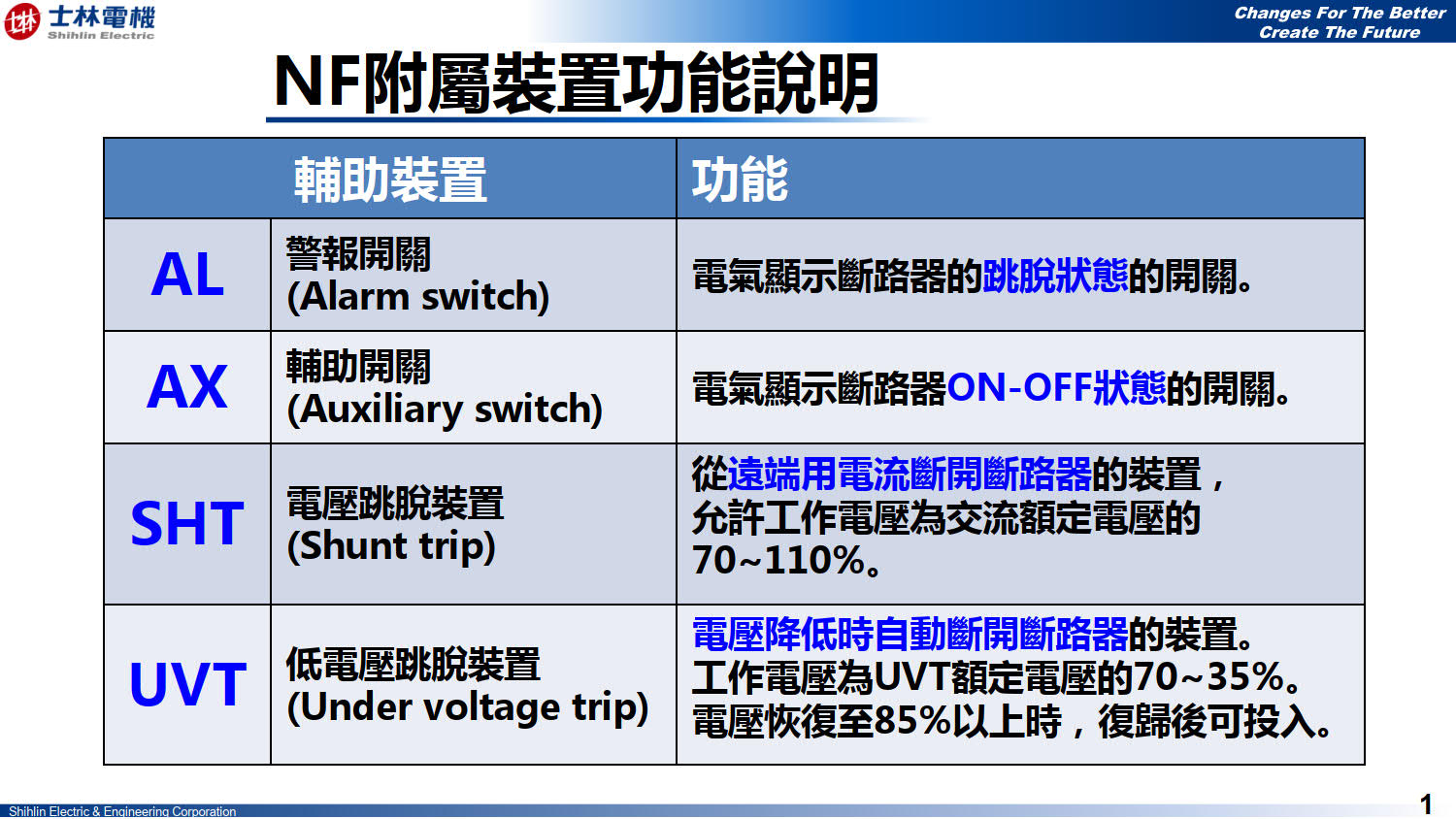 士林電機
Shihlin Electric

Changes For The Better
Create The Future

NF附屬裝置功能說明

| 輔助裝置 | | 功能 |
|---|---|---|
| AL | 警報開關 (Alarm switch) | 電氣顯示斷路器的跳脫狀態的開關。 |
| AX | 輔助開關 (Auxiliary switch) | 電氣顯示斷路器ON-OFF狀態的開關。 |
| SHT | 電壓跳脫裝置 (Shunt trip) | 從遠端用電流斷開斷路器的裝置，允許工作電壓為交流額定電壓的70~110%。 |
| UVT | 低電壓跳脫裝置 (Under voltage trip) | 電壓降低時自動斷開斷路器的裝置。工作電壓為UVT額定電壓的70~35%。電壓恢復至85%以上時，復歸後可投入。 |

Shihlin Electric & Engineering Corporation

1